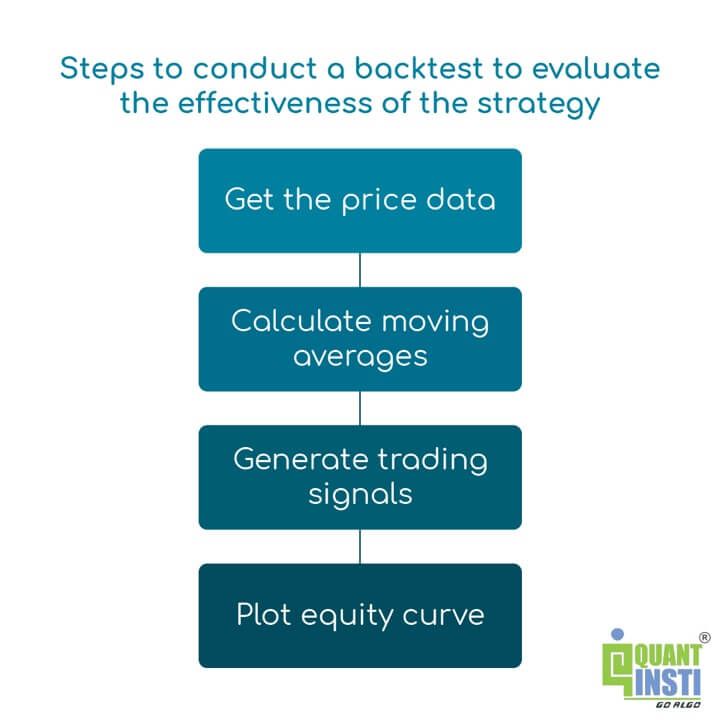 Steps to conduct a backtest to evaluate the effectiveness of the strategy

Get the price data

Calculate moving averages

Generate trading signals

Plot equity curve

QUANT INSTI ®
GO ALGO